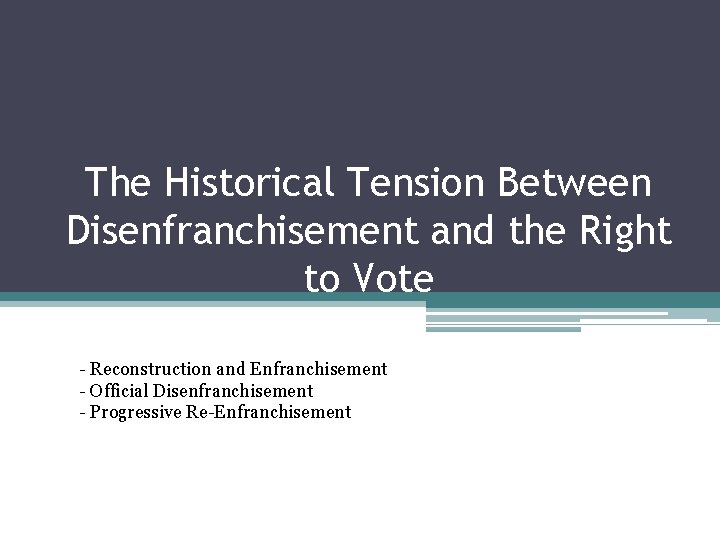 The Historical Tension Between Disenfranchisement and the Right to Vote

- Reconstruction and Enfranchisement
- Official Disenfranchisement
- Progressive Re-Enfranchisement